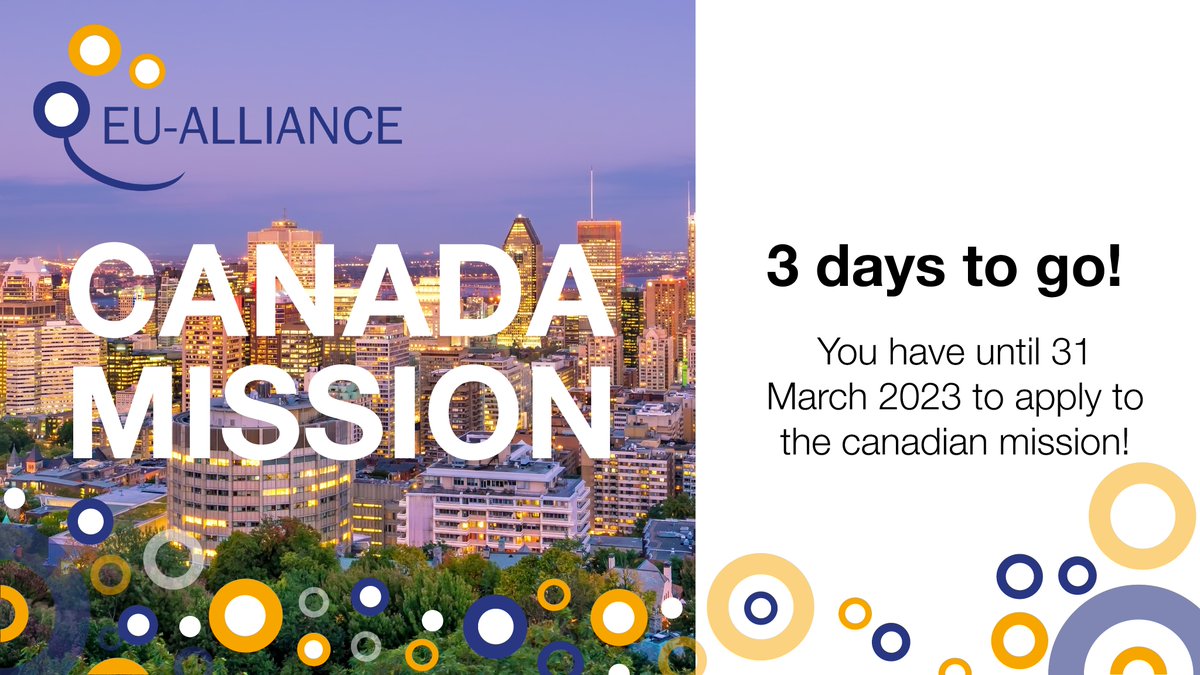 EU-ALLIANCE

CANADA MISSION

3 days to go!

You have until 31 March 2023 to apply to the canadian mission!